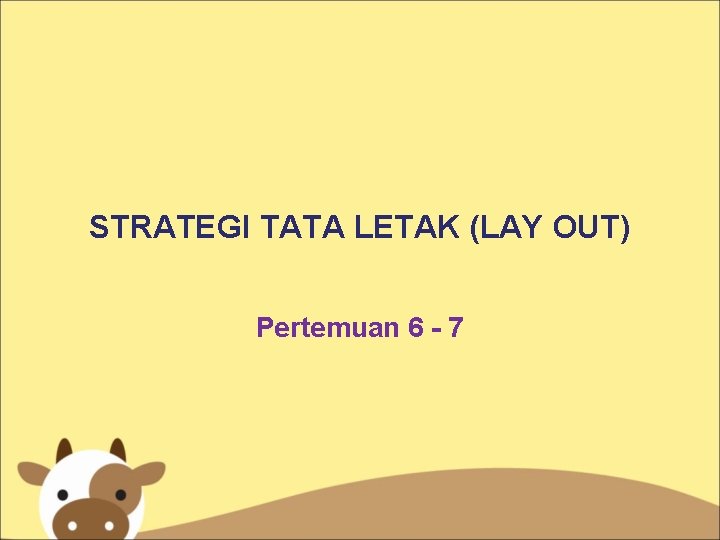 STRATEGI TATA LETAK (LAY OUT)

Pertemuan 6 - 7